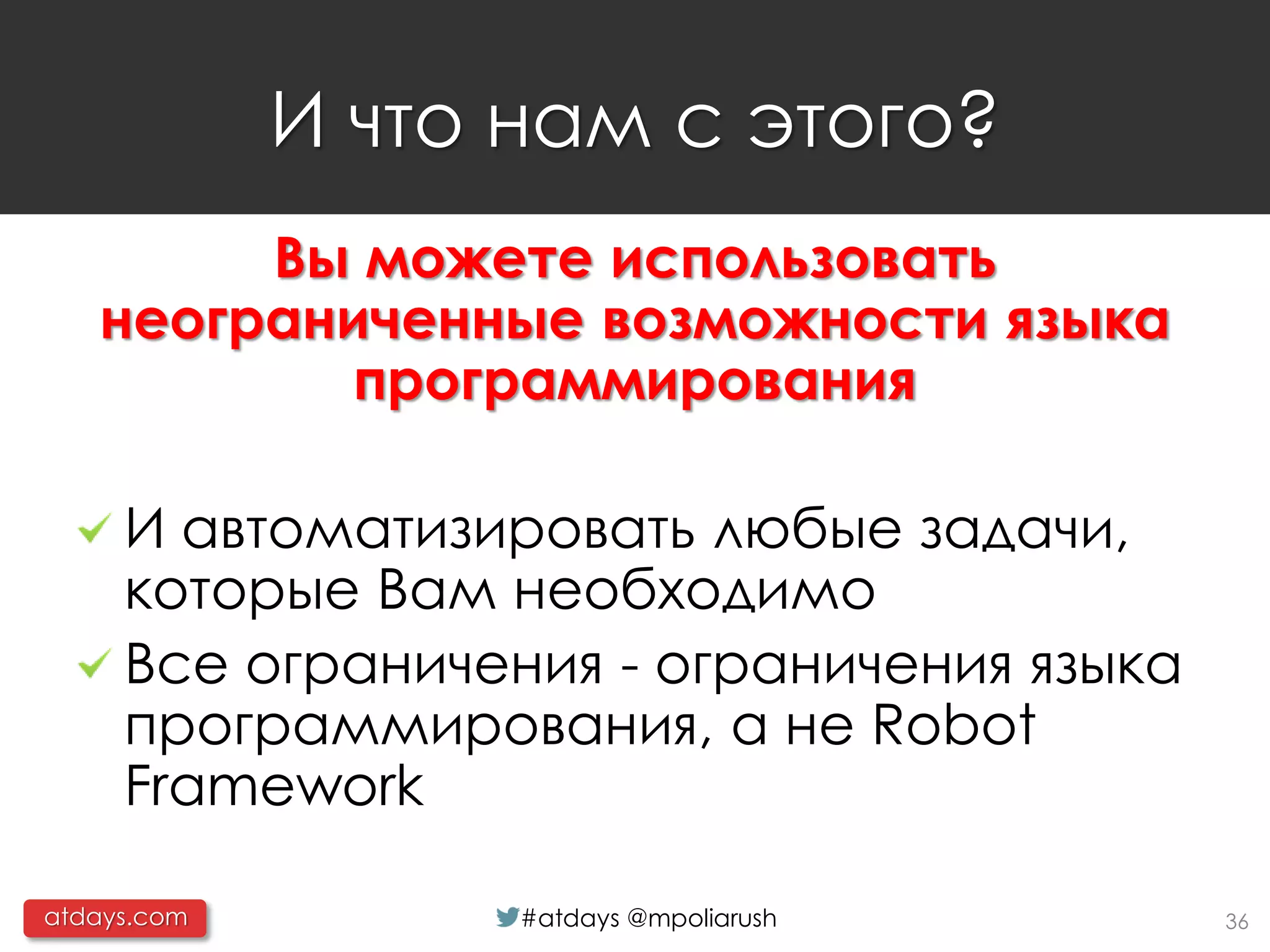 И что нам с этого?

Вы можете использовать неограниченные возможности языка программирования

И автоматизировать любые задачи, которые Вам необходимо

Все ограничения - ограничения языка программирования, а не Robot Framework

atdays.com

#atdays @mpoliarush

36